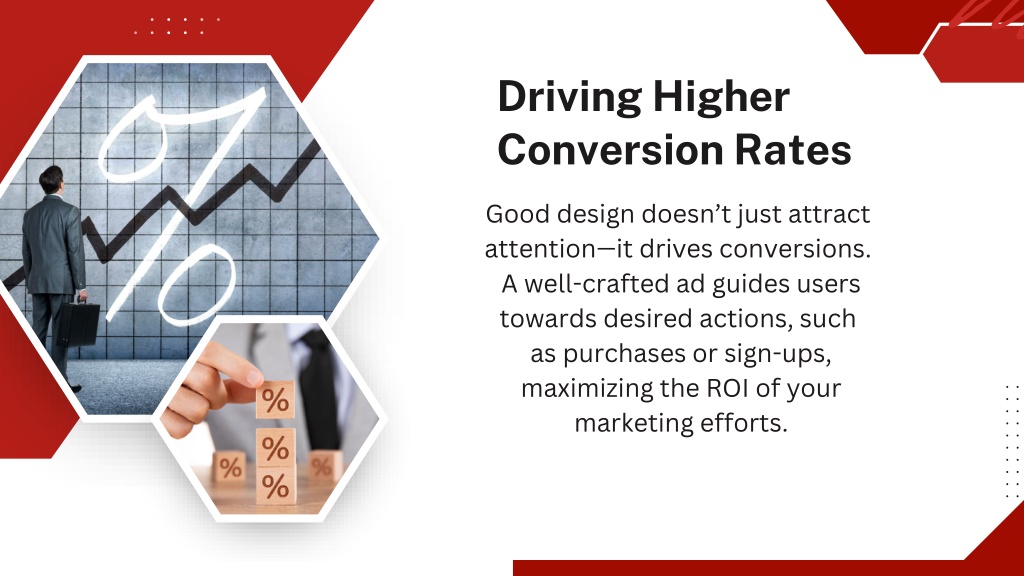 Driving Higher Conversion Rates

Good design doesn't just attract attention—it drives conversions. A well-crafted ad guides users towards desired actions, such as purchases or sign-ups, maximizing the ROI of your marketing efforts.

%

%

%

%

%